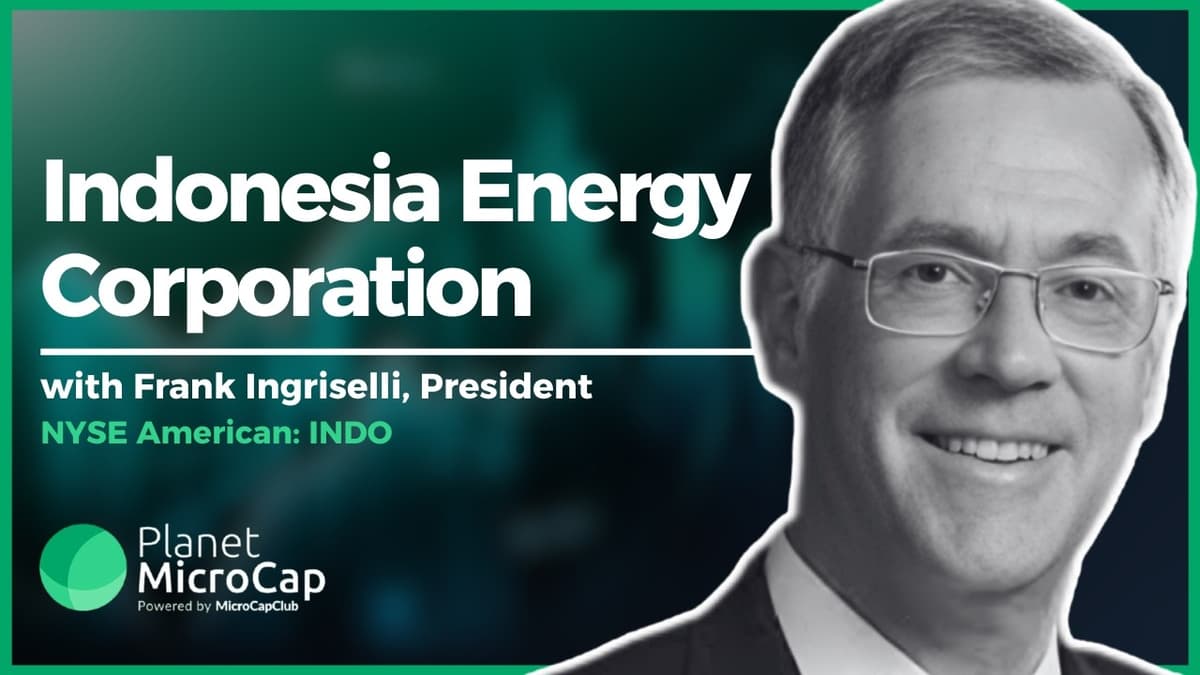 Indonesia Energy Corporation

with Frank Ingriselli, President

NYSE American: INDO

Planet MicroCap

Powered by MicroCapClub